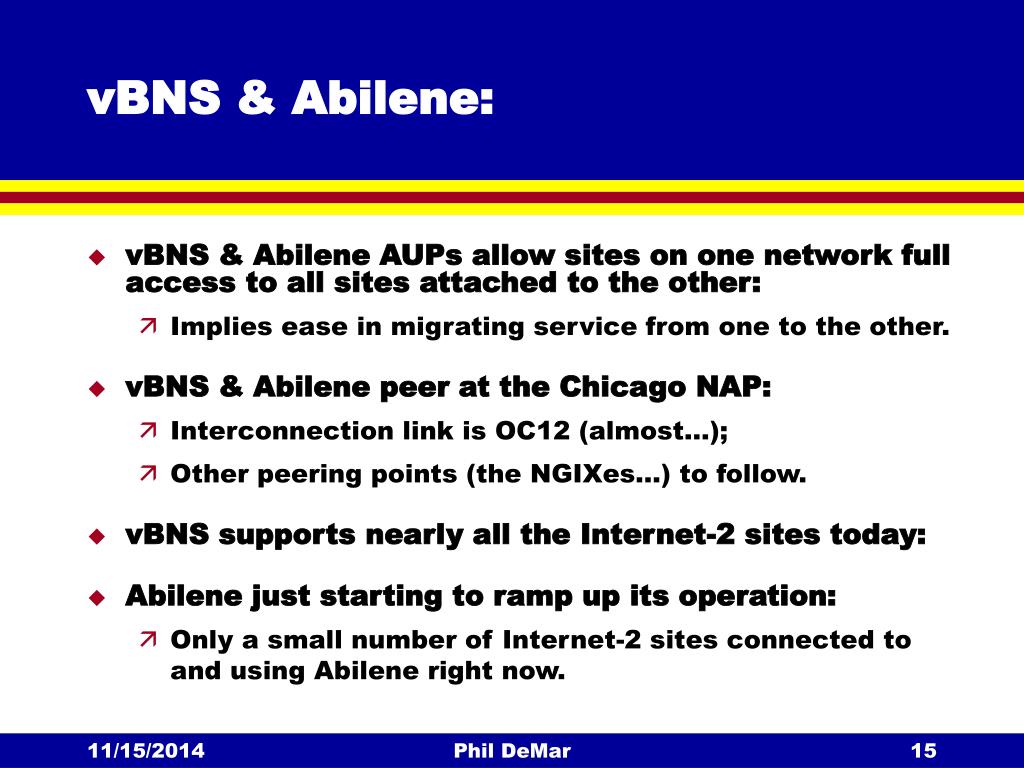 vBNS & Abilene:

vBNS & Abilene AUPs allow sites on one network full access to all sites attached to the other:

Implies ease in migrating service from one to the other.

vBNS & Abilene peer at the Chicago NAP:

Interconnection link is OC12 (almost…);

Other peering points (the NGIXes…) to follow.

vBNS supports nearly all the Internet-2 sites today:

Abilene just starting to ramp up its operation:

Only a small number of Internet-2 sites connected to and using Abilene right now.

11/15/2014

Phil DeMar

15